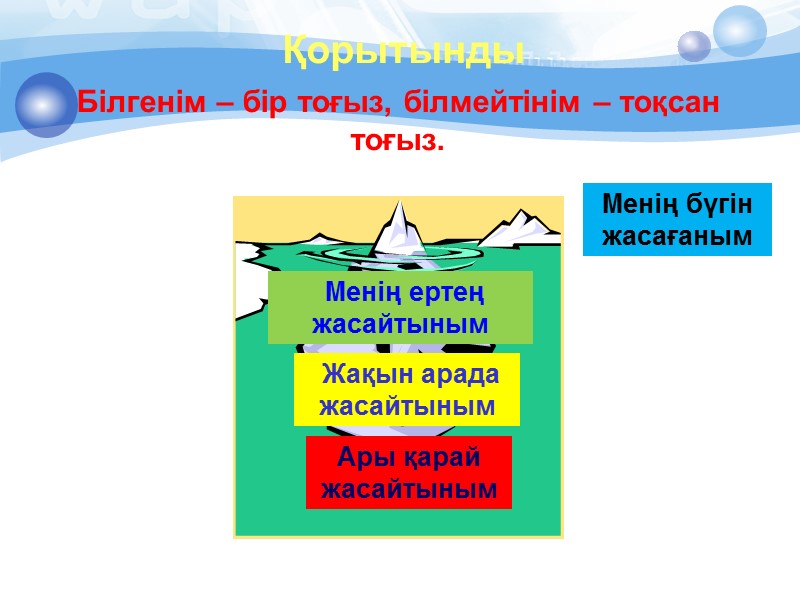 Қорытынды

Білгенім – бір тоғыз, білмейтінім – тоқсан тоғыз.

Менің бүгін жасағаным

Менің ертең жасайтыным

Жақын арада жасайтыным

Ары қарай жасайтыным